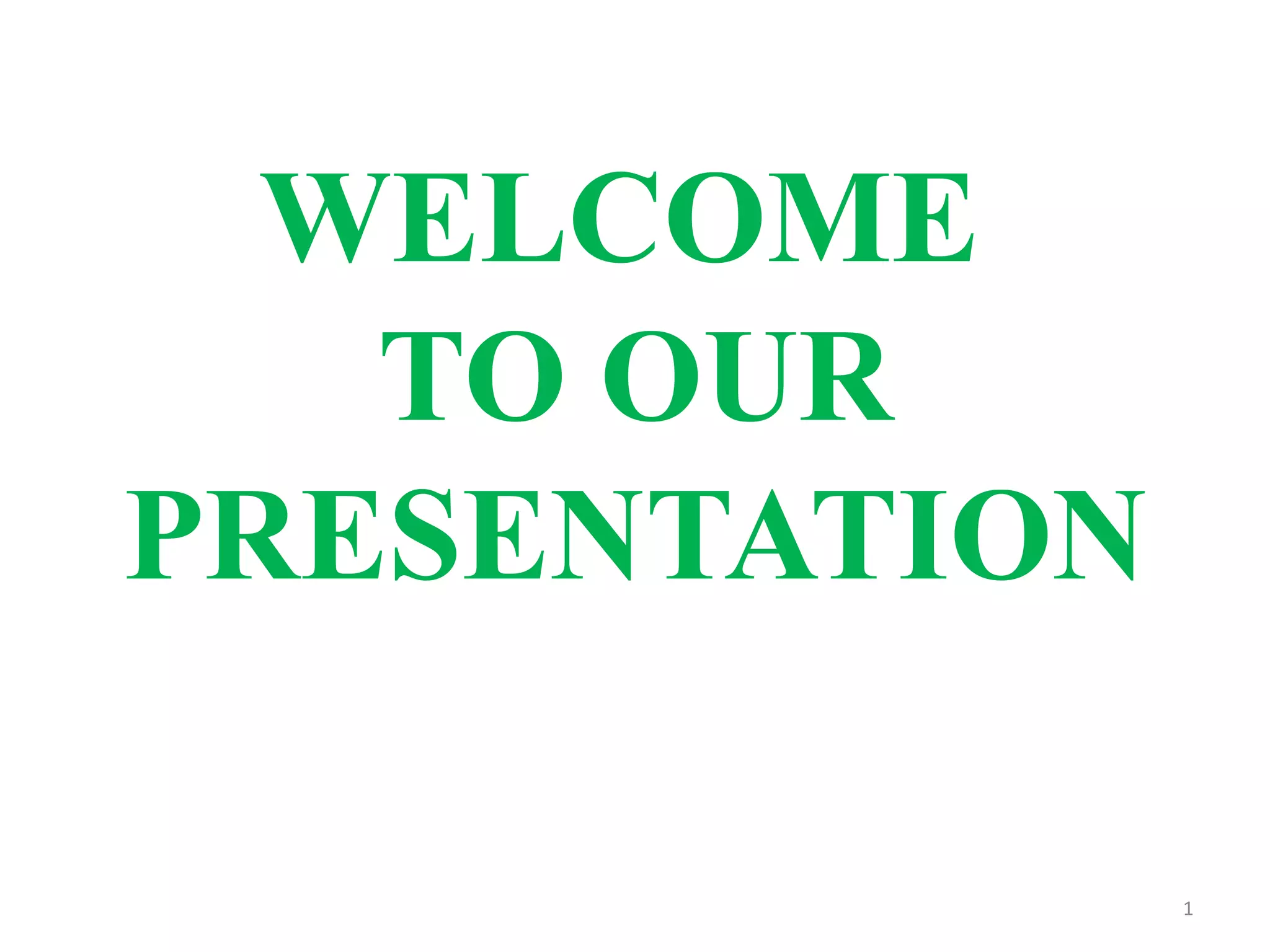 WELCOME TO OUR PRESENTATION

1